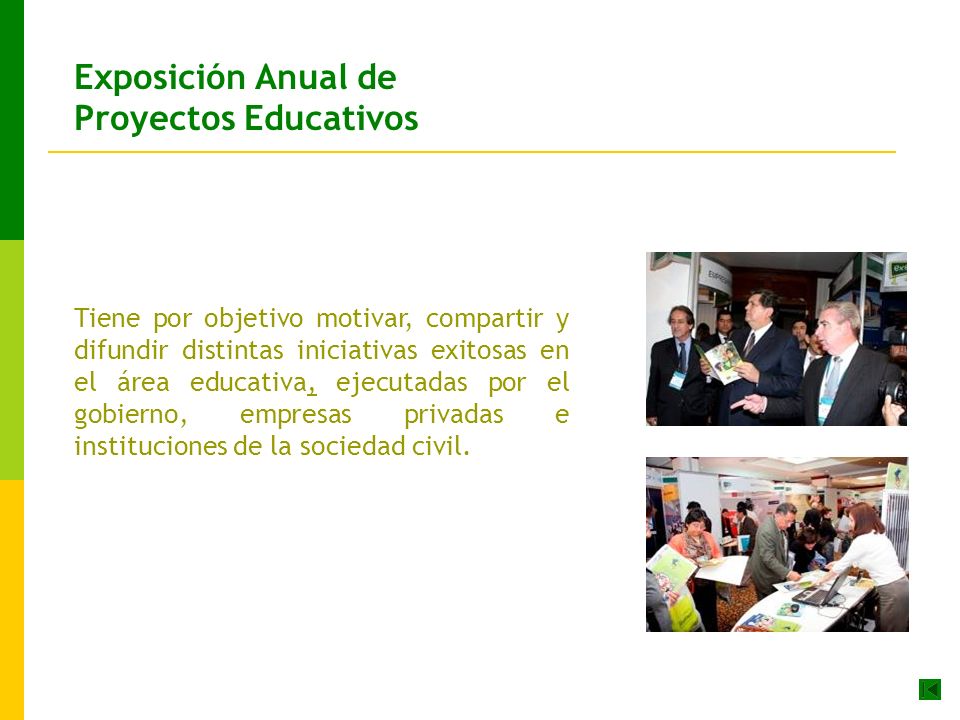 Exposición Anual de Proyectos Educativos

Tiene por objetivo motivar, compartir y difundir distintas iniciativas exitosas en el área educativa, ejecutadas por el gobierno, empresas privadas e instituciones de la sociedad civil.